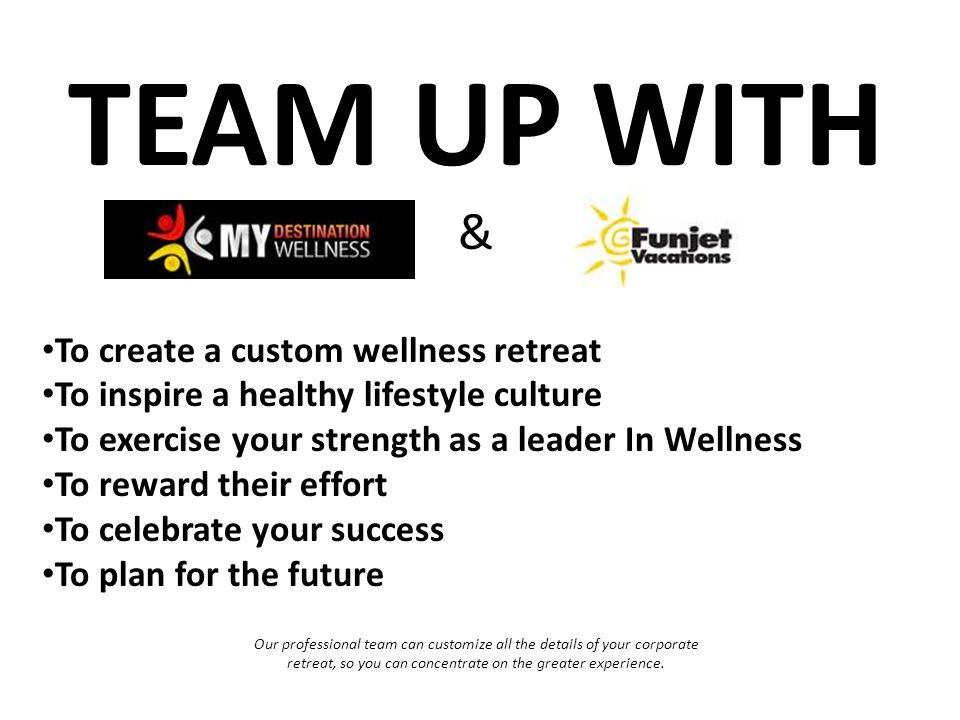 TEAM UP WITH

MY DESTINATION WELLNESS & Funjet Vacations

•To create a custom wellness retreat
•To inspire a healthy lifestyle culture
•To exercise your strength as a leader In Wellness
•To reward their effort
•To celebrate your success
•To plan for the future

Our professional team can customize all the details of your corporate retreat, so you can concentrate on the greater experience.